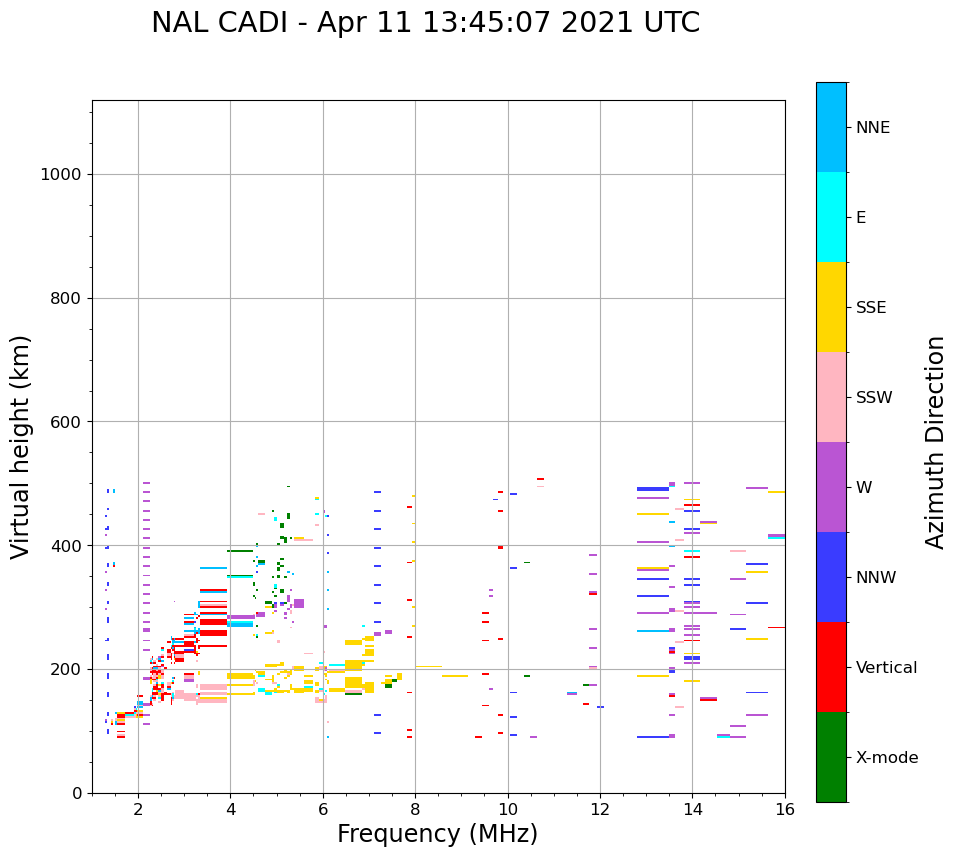 NAL CADI - Apr 11 13:45:07 2021 UTC

Virtual height (km)

1000
800
600
400
200
0

2
4
6
8
10
12
14
16

Frequency (MHz)

NNE
E
SSE
SSW
W
NNW
Vertical
X-mode

Azimuth Direction